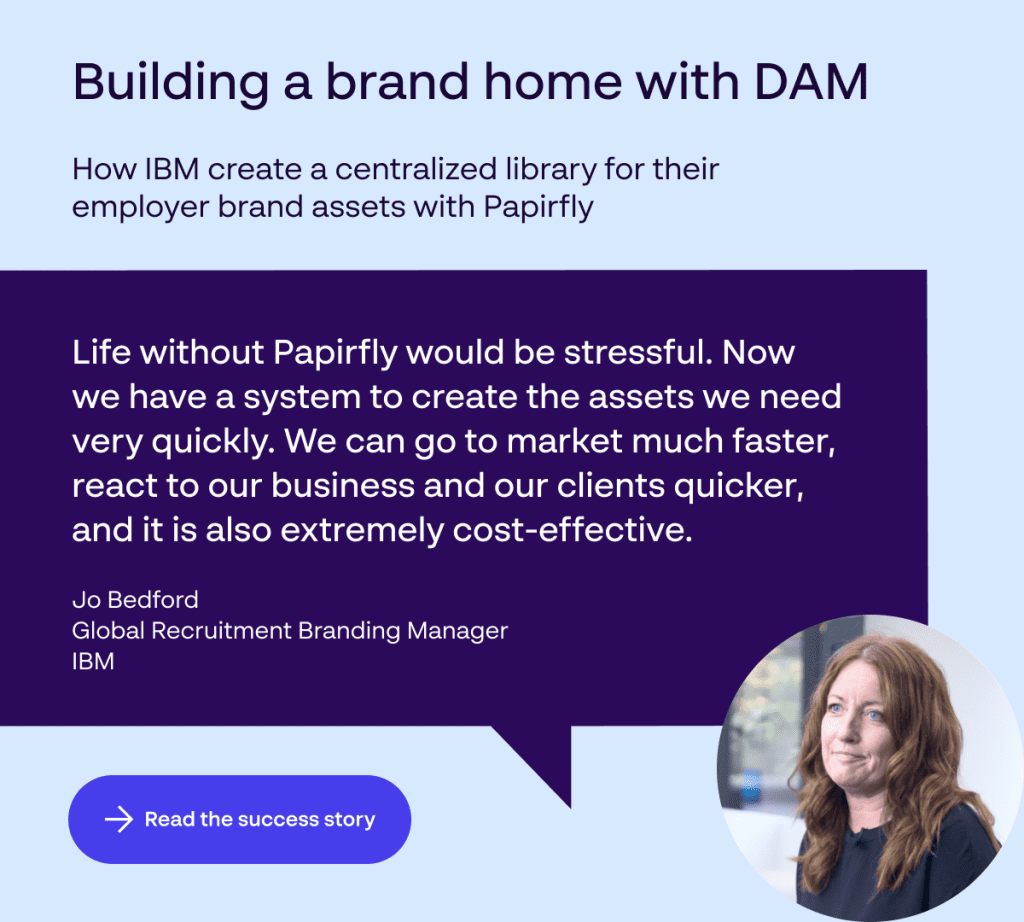 Building a brand home with DAM

How IBM create a centralized library for their employer brand assets with Papirfly

Life without Papirfly would be stressful. Now we have a system to create the assets we need very quickly. We can go to market much faster, react to our business and our clients quicker, and it is also extremely cost-effective.

Jo Bedford
Global Recruitment Branding Manager
IBM

Read the success story